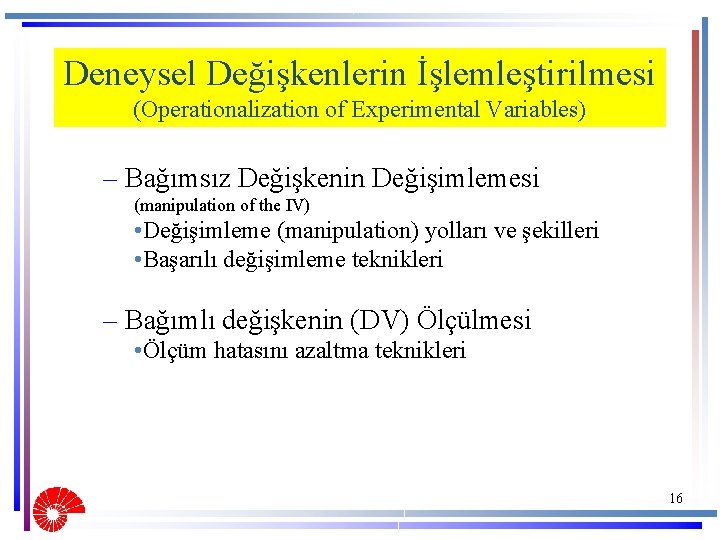 Deneysel Değişkenlerin İşlemleştirilmesi
(Operationalization of Experimental Variables)

– Bağımsız Değişkenin Değişimlemesi
(manipulation of the IV)
•Değişimleme (manipulation) yolları ve şekilleri
•Başarılı değişimleme teknikleri

– Bağımlı değişkenin (DV) Ölçülmesi
•Ölçüm hatasını azaltma teknikleri

16